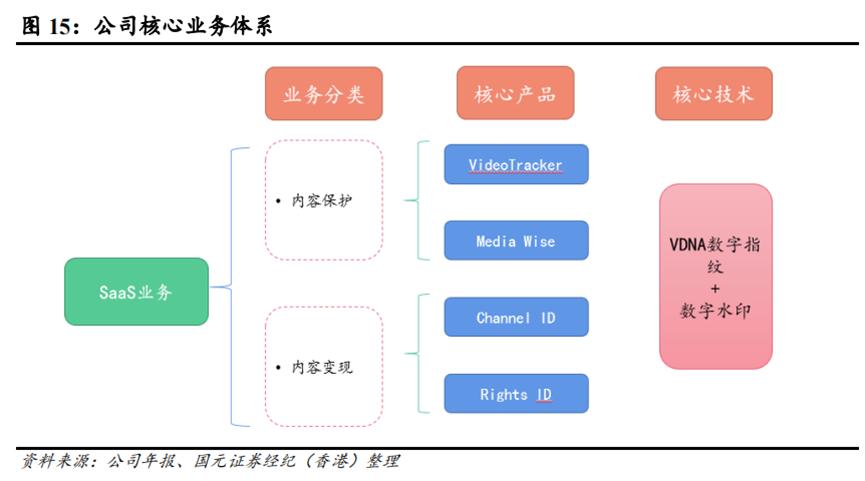 图 15：公司核心业务体系

业务分类

核心产品

核心技术

SaaS业务

• 内容保护

• 内容变现

VideoTracker

Media Wise

Channel ID

Rights ID

VDNA数字指纹
+
数字水印

资料来源：公司年报、国元证券经纪（香港）整理